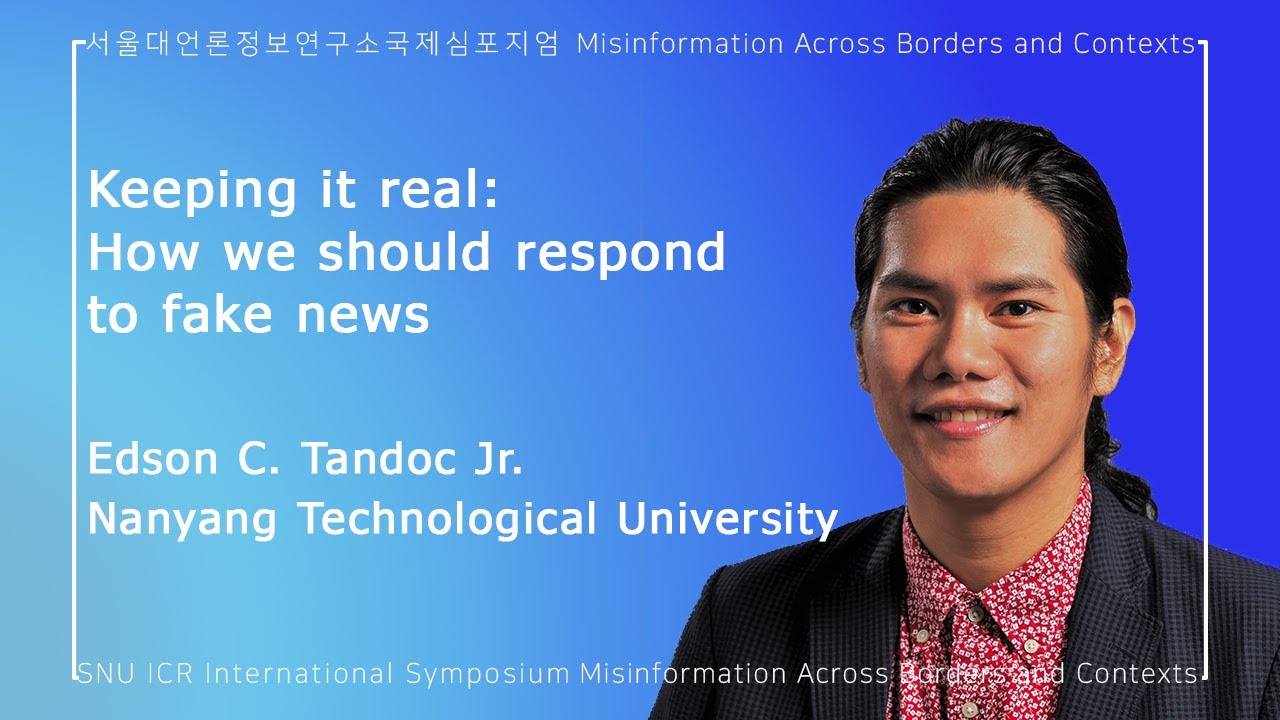 서울대언론정보연구소국제심포지엄 Misinformation Across Borders and Contexts

Keeping it real:
How we should respond to fake news

Edson C. Tandoc Jr.
Nanyang Technological University

SNU ICR International Symposium Misinformation Across Borders and Contexts